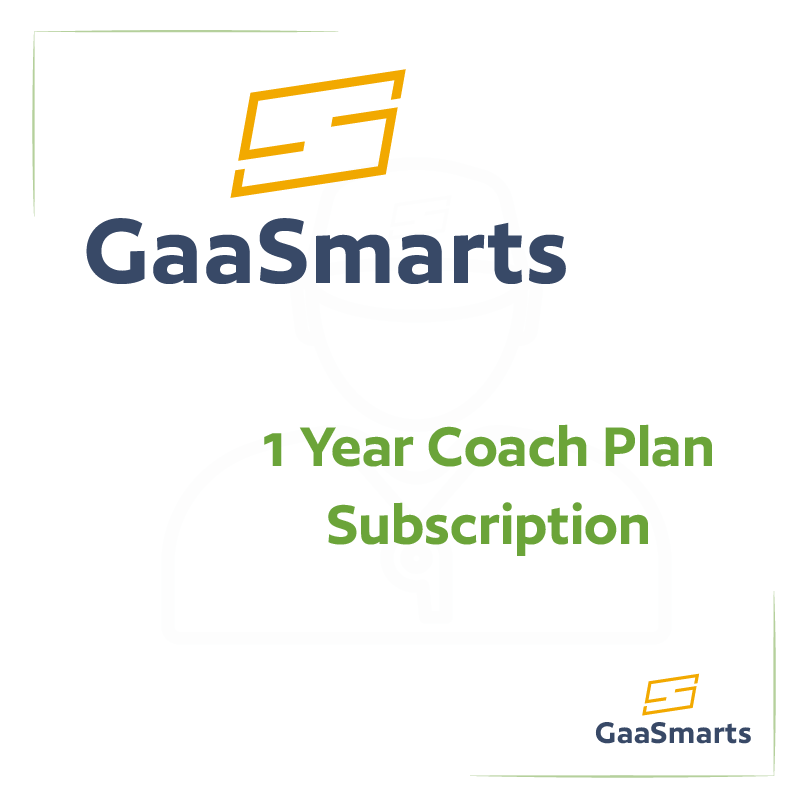 GaaSmarts

1 Year Coach Plan Subscription

GaaSmarts